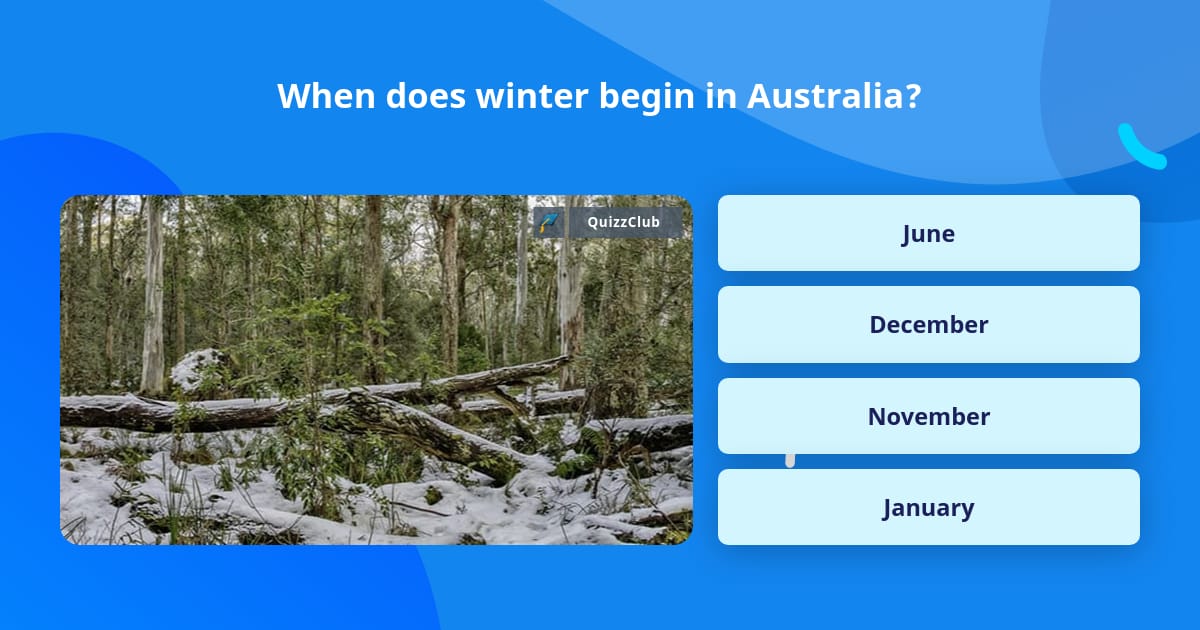 When does winter begin in Australia?

QuizzClub

June

December

November

January